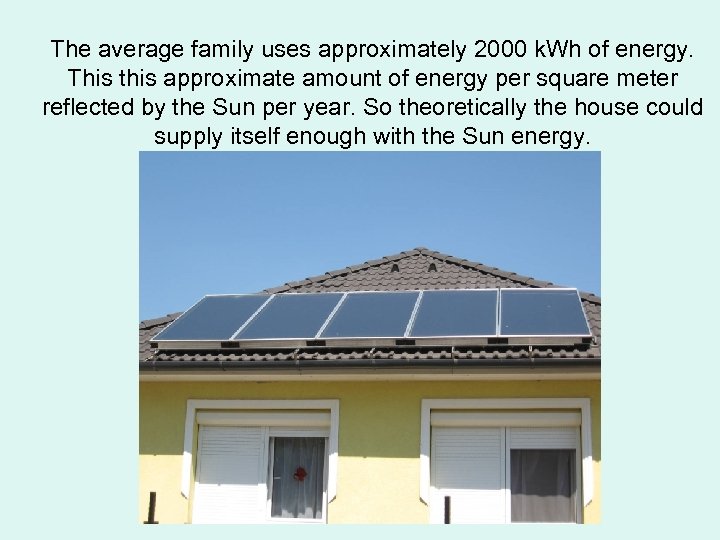 The average family uses approximately 2000 kWh of energy. This this approximate amount of energy per square meter reflected by the Sun per year. So theoretically the house could supply itself enough with the Sun energy.